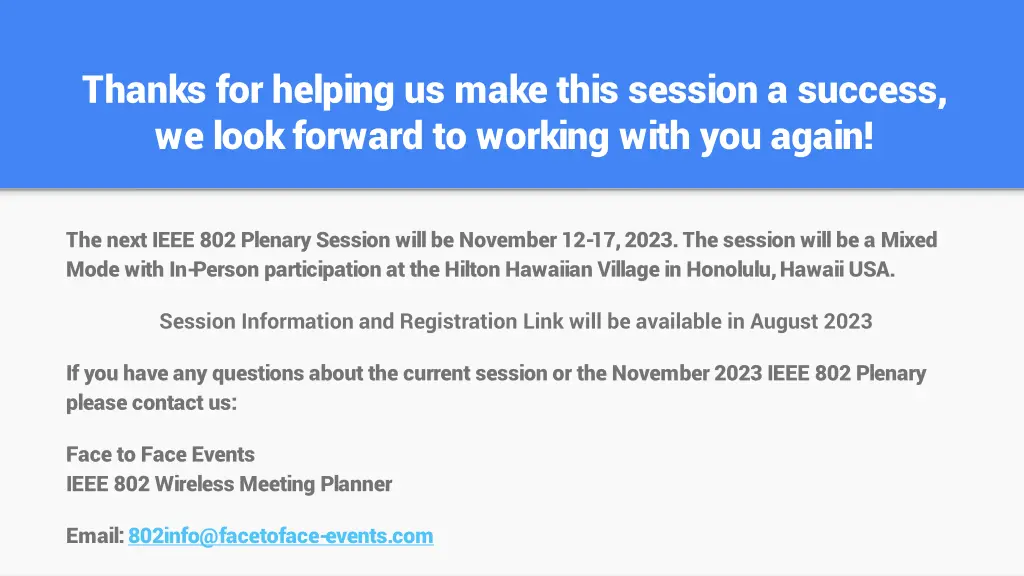 Thanks for helping us make this session a success, we look forward to working with you again!

The next IEEE 802 Plenary Session will be November 12-17, 2023. The session will be a Mixed Mode with In-Person participation at the Hilton Hawaiian Village in Honolulu, Hawaii USA.

Session Information and Registration Link will be available in August 2023

If you have any questions about the current session or the November 2023 IEEE 802 Plenary please contact us:

Face to Face Events
IEEE 802 Wireless Meeting Planner

Email: 802info@facetoface-events.com